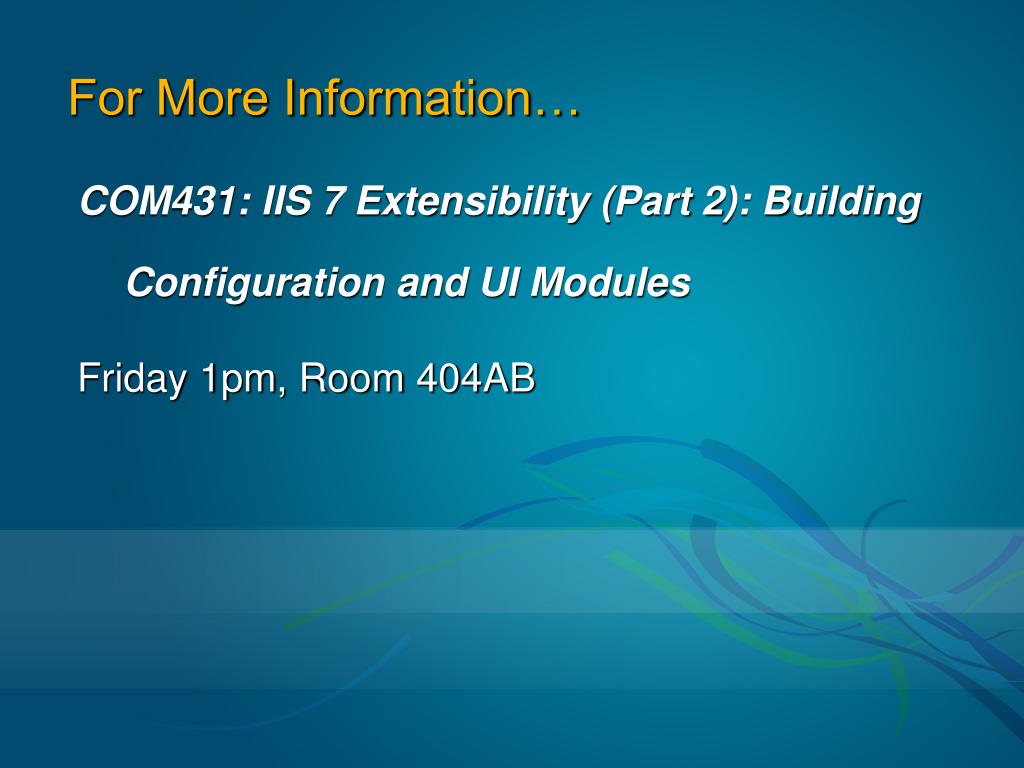 For More Information…

COM431: IIS 7 Extensibility (Part 2): Building Configuration and UI Modules

Friday 1pm, Room 404AB